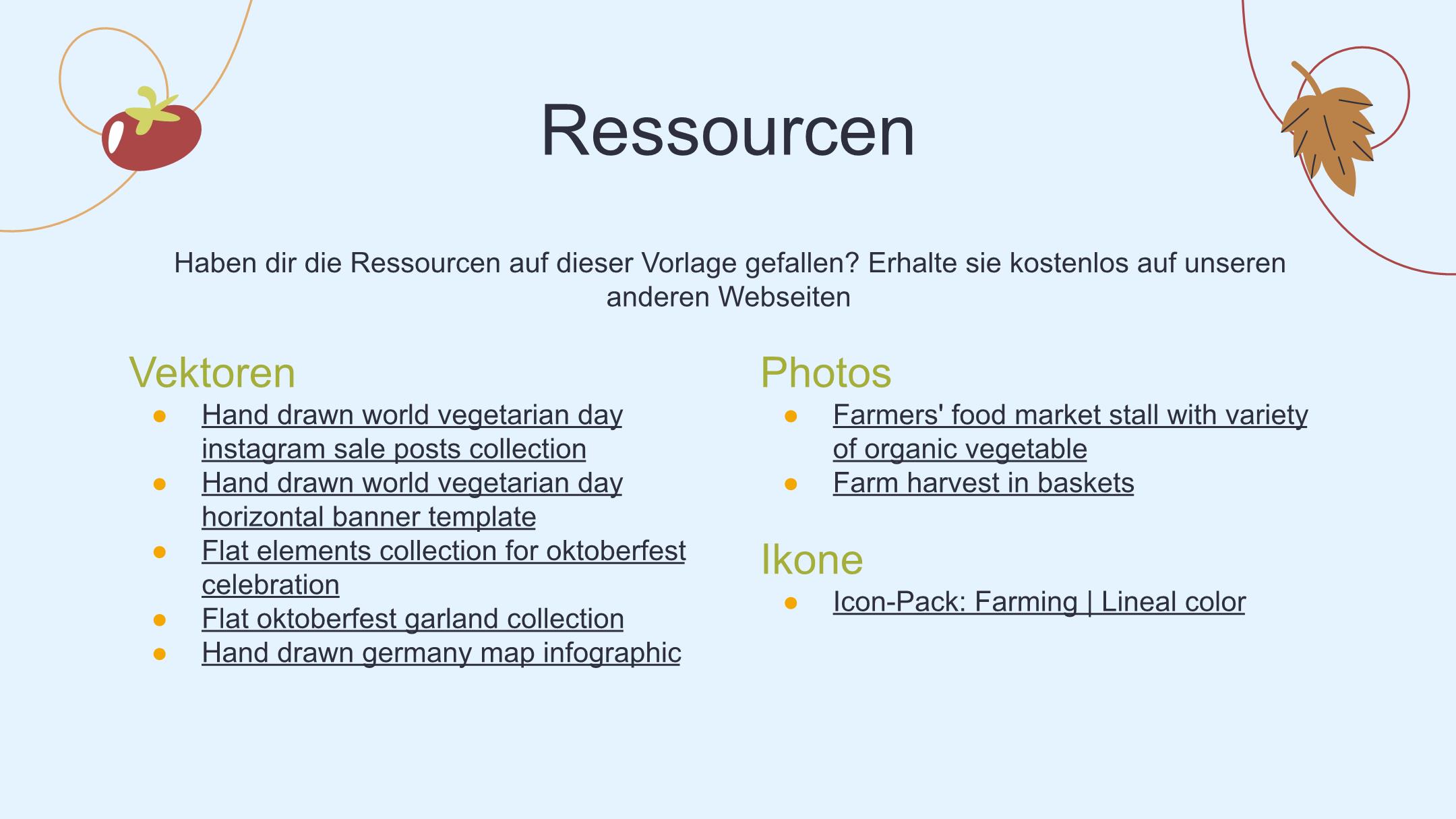 Ressourcen

Haben dir die Ressourcen auf dieser Vorlage gefallen? Erhalte sie kostenlos auf unseren anderen Webseiten

Vektoren

- Hand drawn world vegetarian day instagram sale posts collection
- Hand drawn world vegetarian day horizontal banner template
- Flat elements collection for oktoberfest celebration
- Flat oktoberfest garland collection
- Hand drawn germany map infographic

Photos

- Farmers' food market stall with variety of organic vegetable
- Farm harvest in baskets

Ikone

- Icon-Pack: Farming | Lineal color